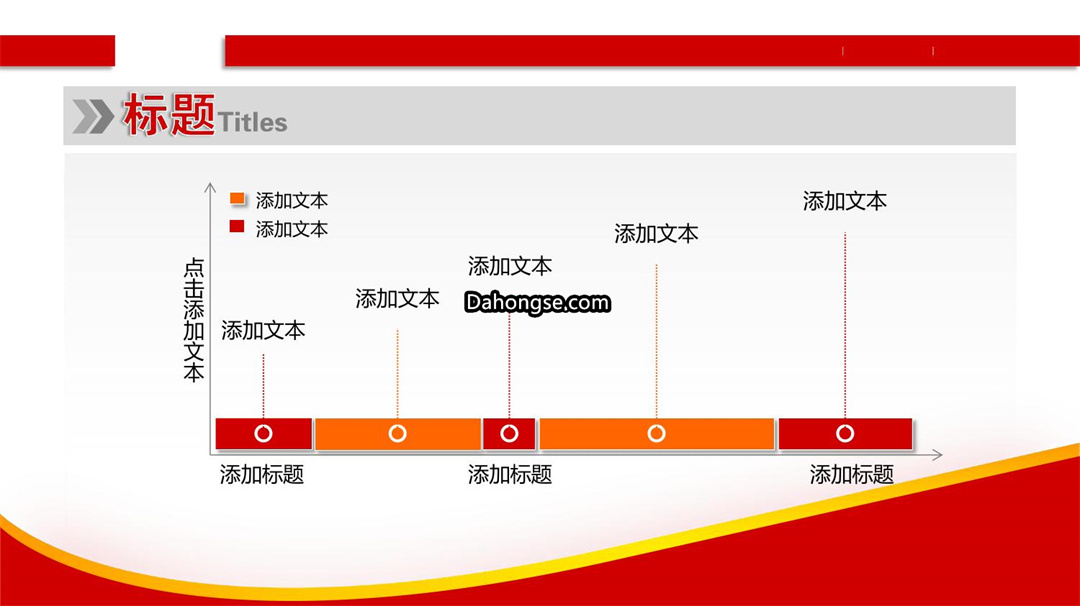 标题Titles

添加文本
添加文本

点击添加文本

添加文本
添加文本
添加文本
Dahongse.com
添加文本
添加文本

添加标题
添加标题
添加标题